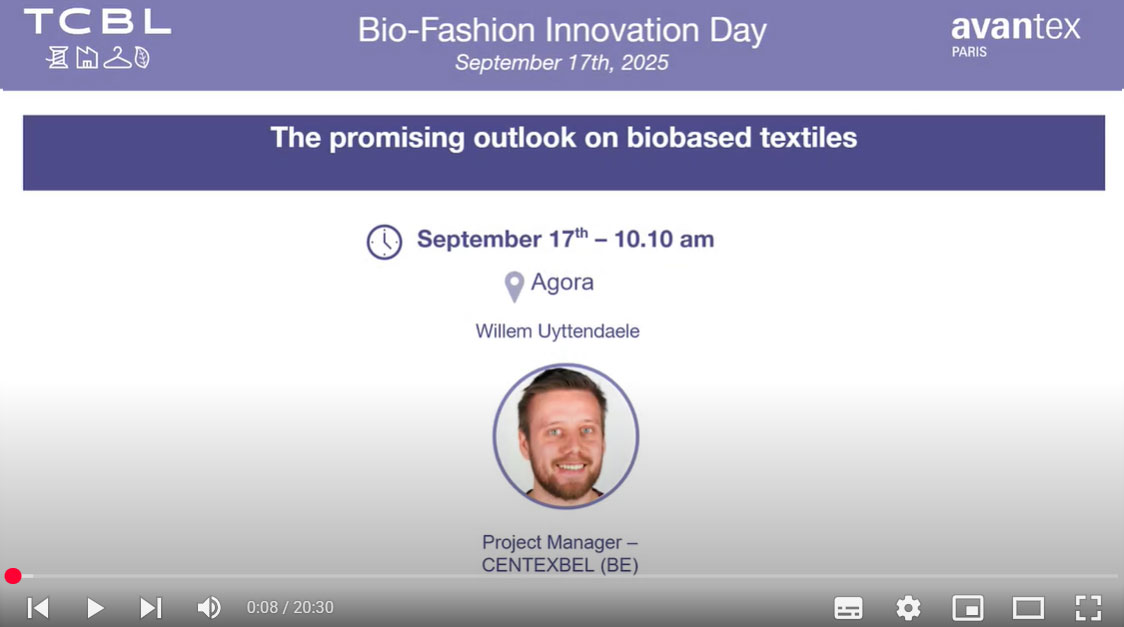 TCBL

Bio-Fashion Innovation Day
September 17th, 2025

avantex
PARIS

The promising outlook on biobased textiles

September 17$^{th}$ – 10.10 am

Agora

Willem Uyttendaele

Project Manager – CENTEXBEL (BE)

0:08 / 20:30